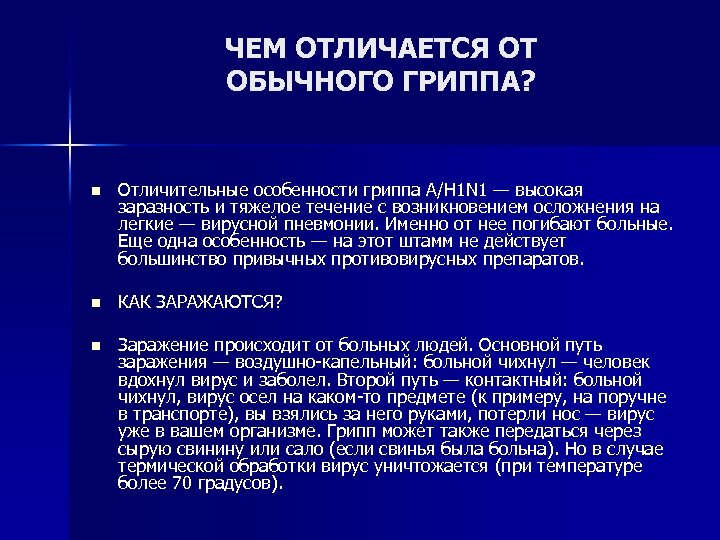 ЧЕМ ОТЛИЧАЕТСЯ ОТ ОБЫЧНОГО ГРИППА?

Отличительные особенности гриппа A/H1N1 — высокая заразность и тяжелое течение с возникновением осложнения на легкие — вирусной пневмонии. Именно от нее погибают больные. Еще одна особенность — на этот штамм не действует большинство привычных противовирусных препаратов.

КАК ЗАРАЖАЮТСЯ?

Заражение происходит от больных людей. Основной путь заражения — воздушно-капельный: больной чихнул — человек вдохнул вирус и заболел. Второй путь — контактный: больной чихнул, вирус осел на каком-то предмете (к примеру, на поручне в транспорте), вы взялись за него руками, потерли нос — вирус уже в вашем организме. Грипп может также передаться через сырую свинину или сало (если свинья была больна). Но в случае термической обработки вирус уничтожается (при температуре более 70 градусов).